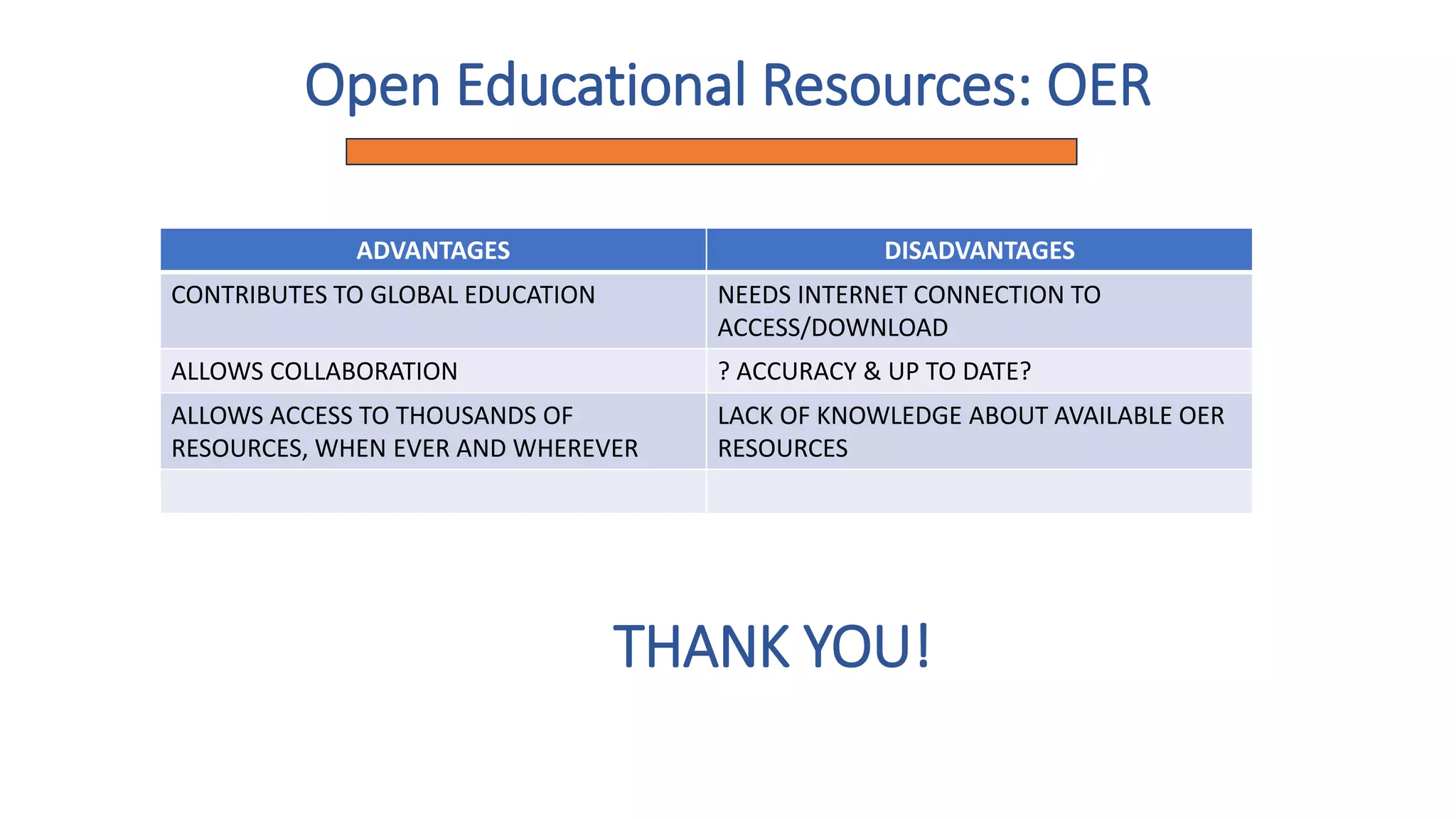 Open Educational Resources: OER

| ADVANTAGES | DISADVANTAGES |
|---|---|
| CONTRIBUTES TO GLOBAL EDUCATION | NEEDS INTERNET CONNECTION TO ACCESS/DOWNLOAD |
| ALLOWS COLLABORATION | ? ACCURACY & UP TO DATE? |
| ALLOWS ACCESS TO THOUSANDS OF RESOURCES, WHEN EVER AND WHEREVER | LACK OF KNOWLEDGE ABOUT AVAILABLE OER RESOURCES |
| | |

THANK YOU!